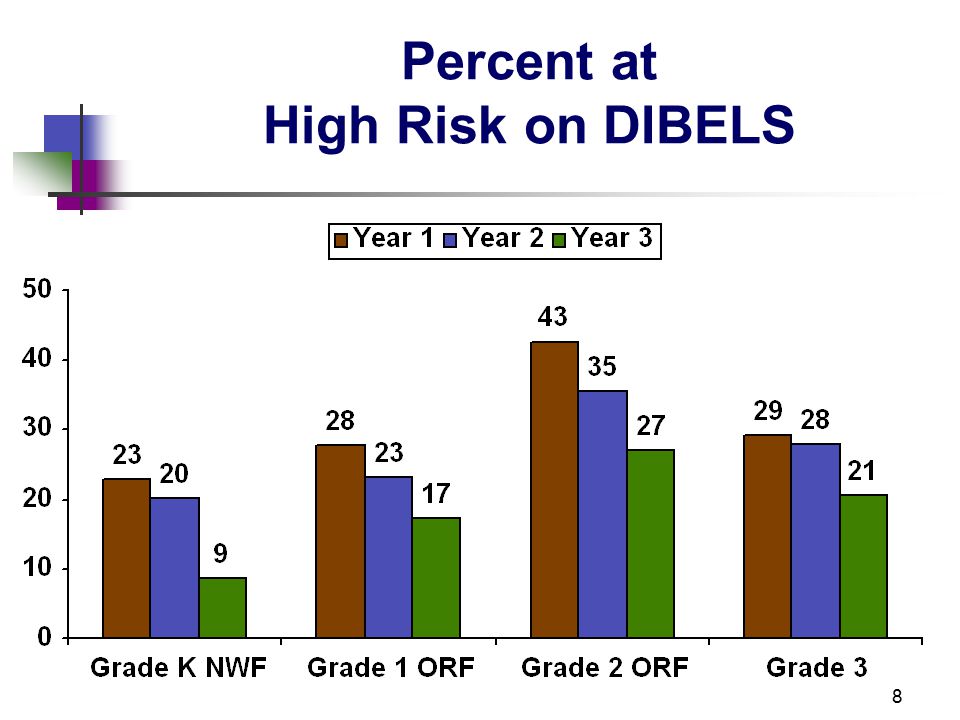 Percent at
High Risk on DIBELS

Year 1 Year 2 Year 3

50
40
30
20
10
0

23 20 9
28 23 17
43 35 27
29 28 21

Grade K NWF
Grade 1 ORF
Grade 2 ORF
Grade 3

8